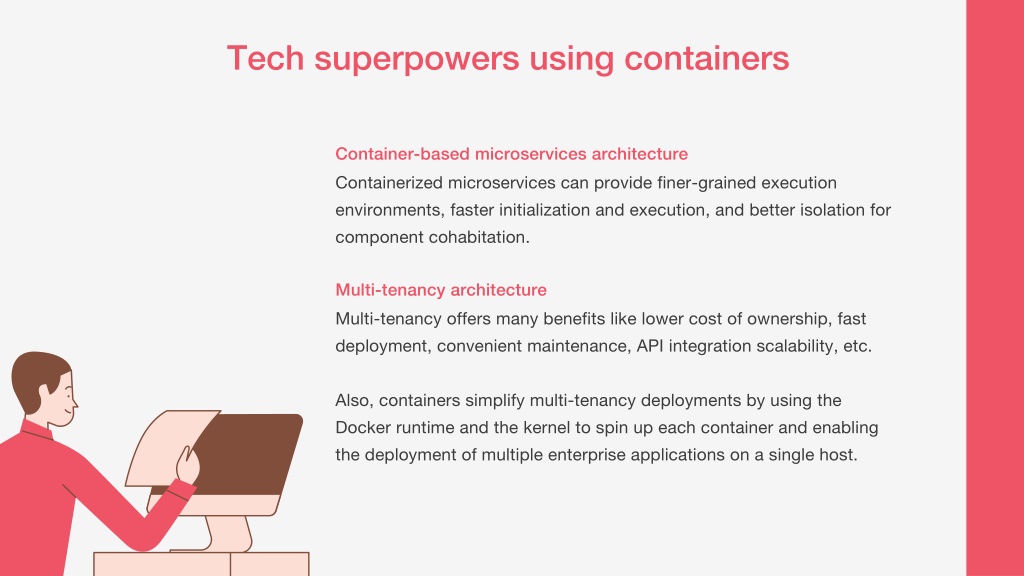 Tech superpowers using containers

Container-based microservices architecture
Containerized microservices can provide finer-grained execution environments, faster initialization and execution, and better isolation for component cohabitation.

Multi-tenancy architecture
Multi-tenancy offers many benefits like lower cost of ownership, fast deployment, convenient maintenance, API integration scalability, etc.

Also, containers simplify multi-tenancy deployments by using the Docker runtime and the kernel to spin up each container and enabling the deployment of multiple enterprise applications on a single host.